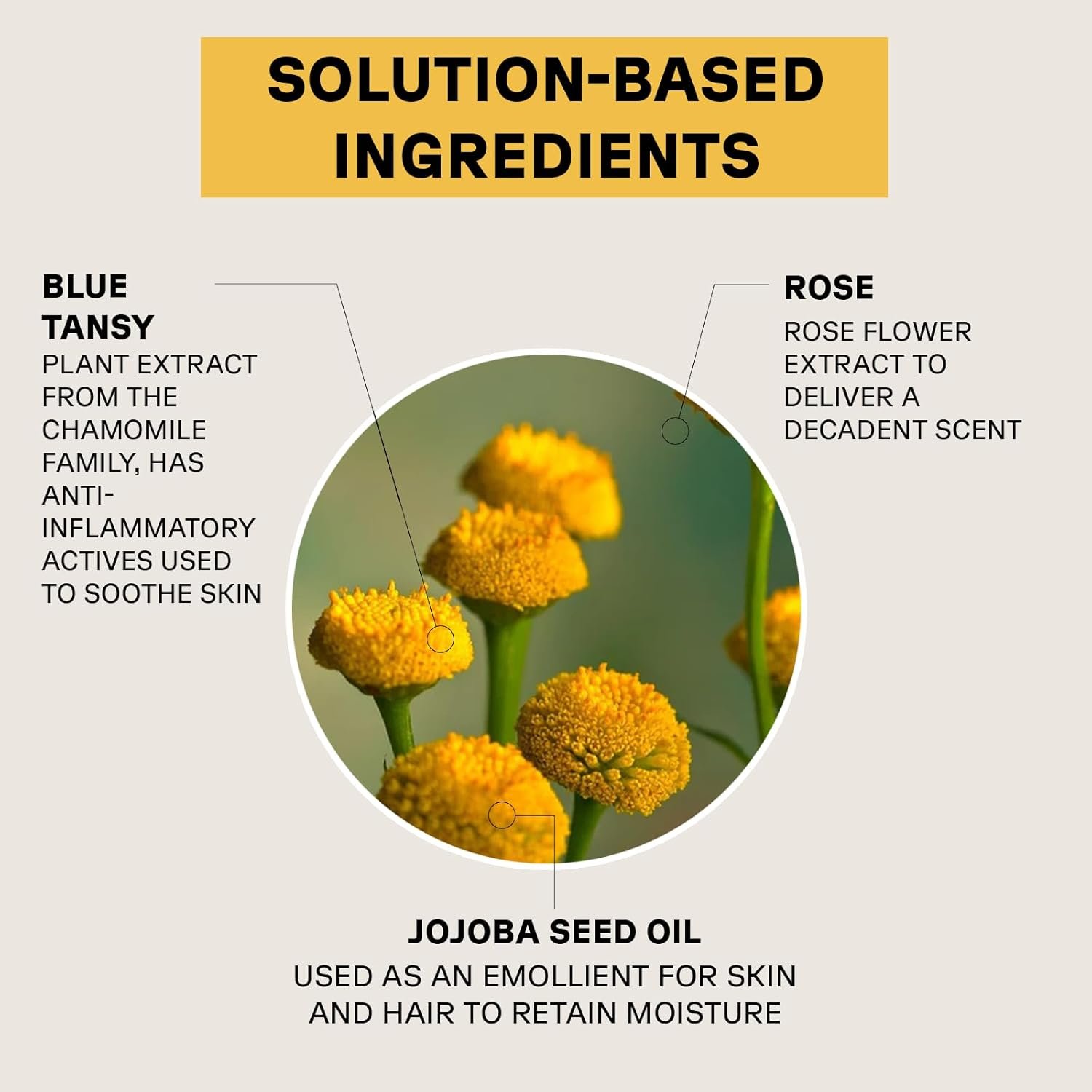 SOLUTION-BASED INGREDIENTS

BLUE TANSY
PLANT EXTRACT FROM THE CHAMOMILE FAMILY, HAS ANTI-INFLAMMATORY ACTIVES USED TO SOOTHE SKIN

ROSE
ROSE FLOWER EXTRACT TO DELIVER A DECADENT SCENT

JOJOBA SEED OIL
USED AS AN EMOLLIENT FOR SKIN AND HAIR TO RETAIN MOISTURE